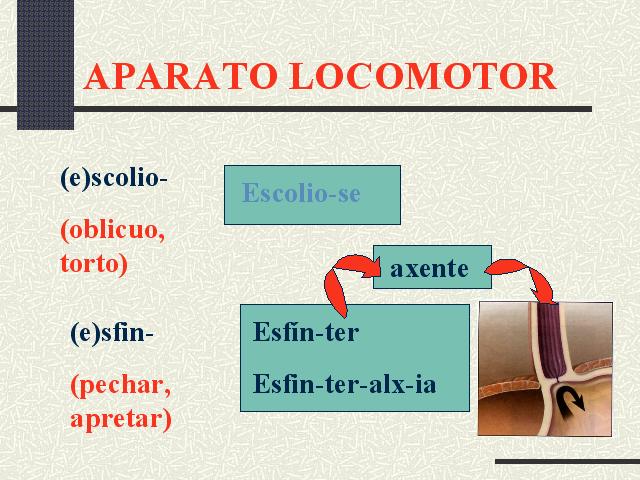 APARATO LOCOMOTOR

(e)scolio-

(oblicuo, torto)

Escolio-se

axente

(e)sfin-

(pechar, apretar)

Esfin-ter

Esfin-ter-alx-ia